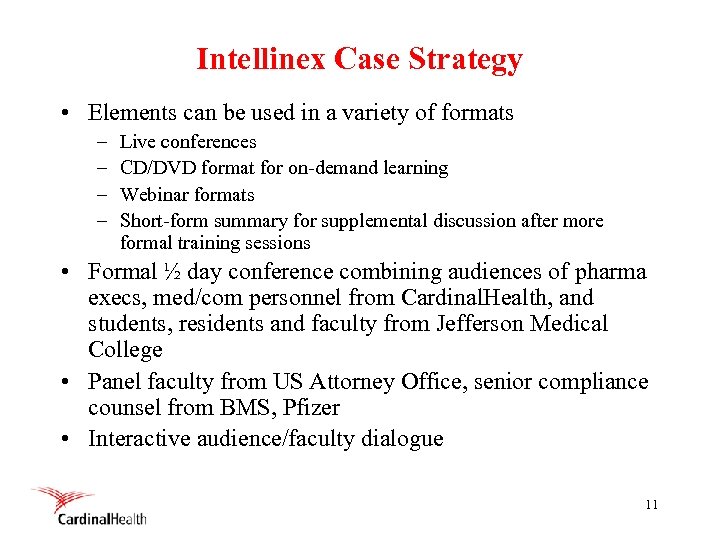 Intellinex Case Strategy

• Elements can be used in a variety of formats
– Live conferences
– CD/DVD format for on-demand learning
– Webinar formats
– Short-form summary for supplemental discussion after more formal training sessions

• Formal ½ day conference combining audiences of pharma execs, med/com personnel from CardinalHealth, and students, residents and faculty from Jefferson Medical College

• Panel faculty from US Attorney Office, senior compliance counsel from BMS, Pfizer

• Interactive audience/faculty dialogue

CardinalHealth

11